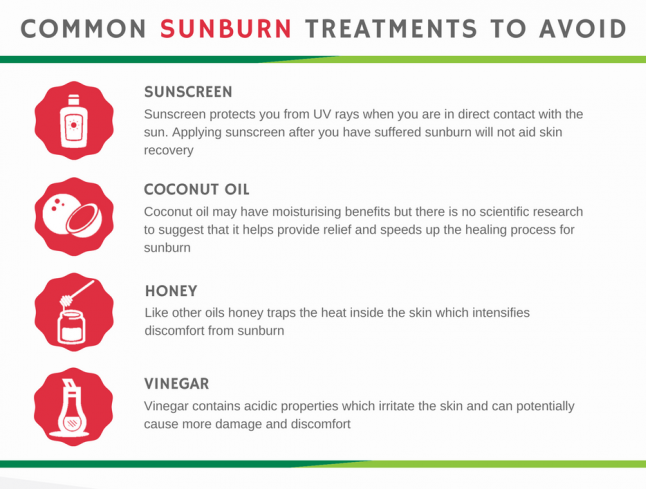 COMMON SUNBURN TREATMENTS TO AVOID

SUNSCREEN
Sunscreen protects you from UV rays when you are in direct contact with the sun. Applying sunscreen after you have suffered sunburn will not aid skin recovery

COCONUT OIL
Coconut oil may have moisturising benefits but there is no scientific research to suggest that it helps provide relief and speeds up the healing process for sunburn

HONEY
Like other oils honey traps the heat inside the skin which intensifies discomfort from sunburn

VINEGAR
Vinegar contains acidic properties which irritate the skin and can potentially cause more damage and discomfort